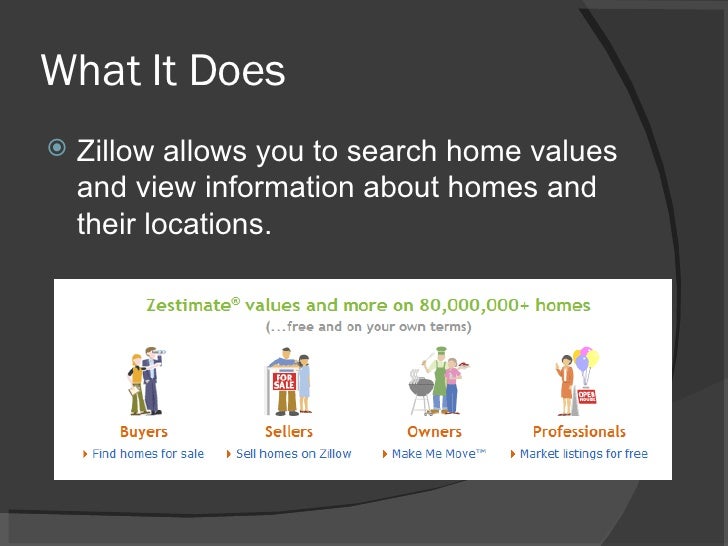 What It Does

Zillow allows you to search home values and view information about homes and their locations.

Zestimate® values and more on 80,000,000+ homes
(...free and on your own terms)

FOR SALE

OPEN HOUSE

Buyers
Find homes for sale

Sellers
Sell homes on Zillow

Owners
Make Me Move™

Professionals
Market listings for free